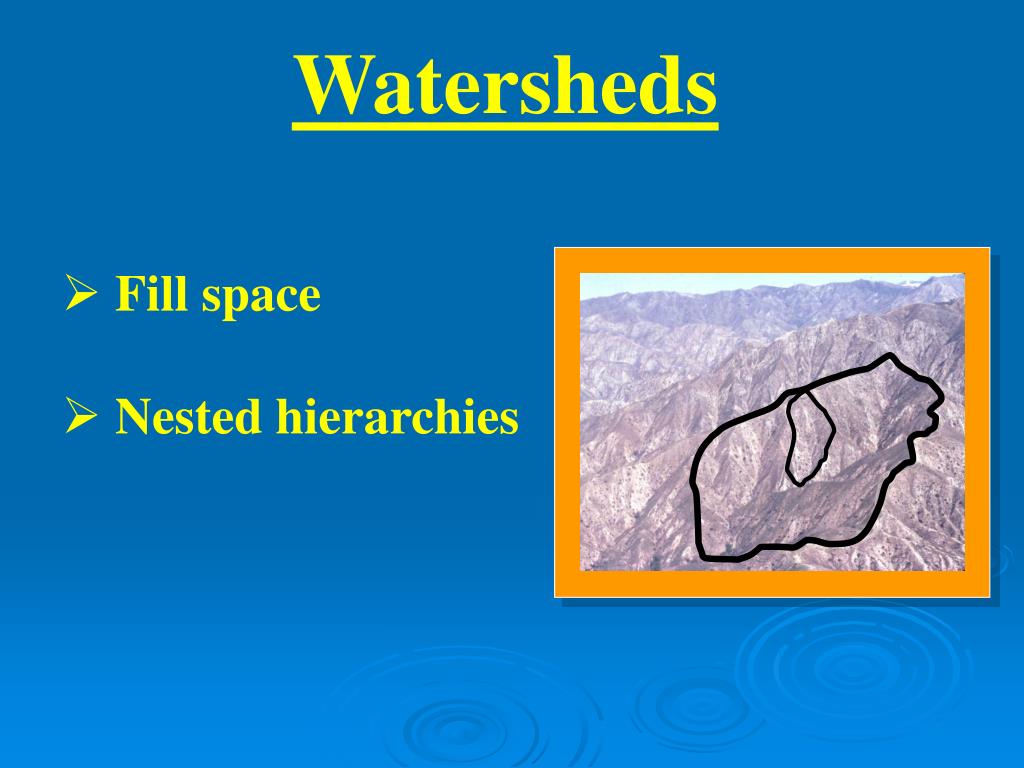 Watersheds

➢ Fill space

➢ Nested hierarchies